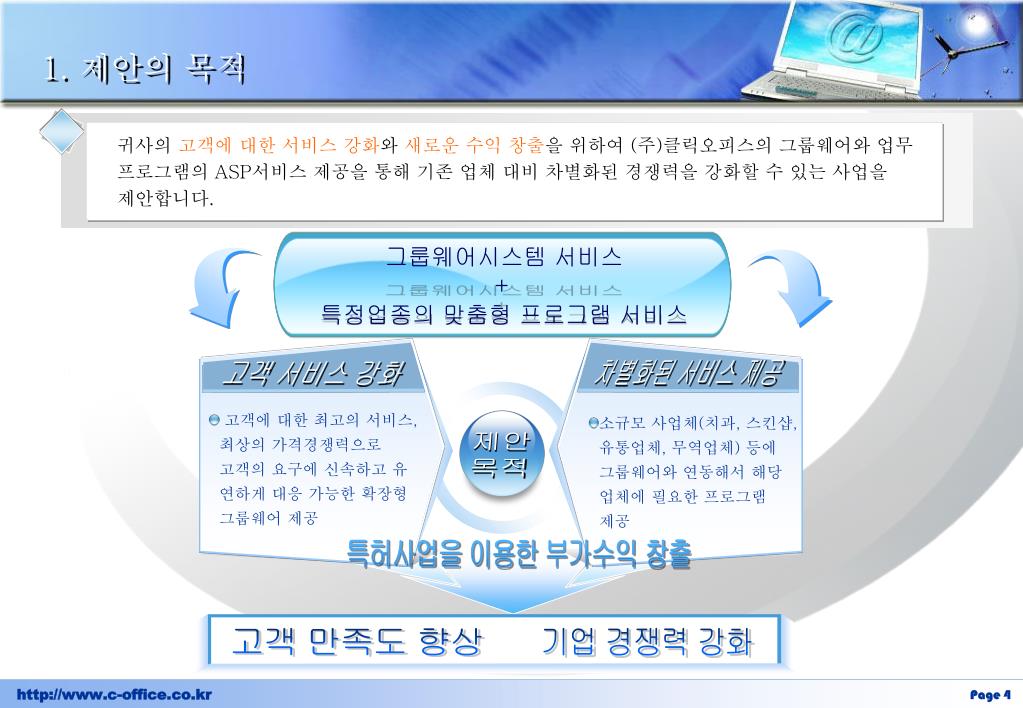 1. 제안의 목적

귀사의 고객에 대한 서비스 강화와 새로운 수익 창출을 위하여 (주)클릭오피스의 그룹웨어와 업무 프로그램의 ASP서비스 제공을 통해 기존 업체 대비 차별화된 경쟁력을 강화할 수 있는 사업을 제안합니다.

그룹웨어시스템 서비스
+
특정업종의 맞춤형 프로그램 서비스

고객 서비스 강화

고객에 대한 최고의 서비스, 최상의 가격경쟁력으로 고객의 요구에 신속하고 유연하게 대응 가능한 확장형 그룹웨어 제공

제안 목적

차별화된 서비스 제공

소규모 사업체(치과, 스킨샵, 유통업체, 무역업체) 등에 그룹웨어와 연동해서 해당 업체에 필요한 프로그램 제공

특허사업을 이용한 부가수익 창출

고객 만족도 향상　　기업 경쟁력 강화

http://www.c-office.co.kr

Page 4